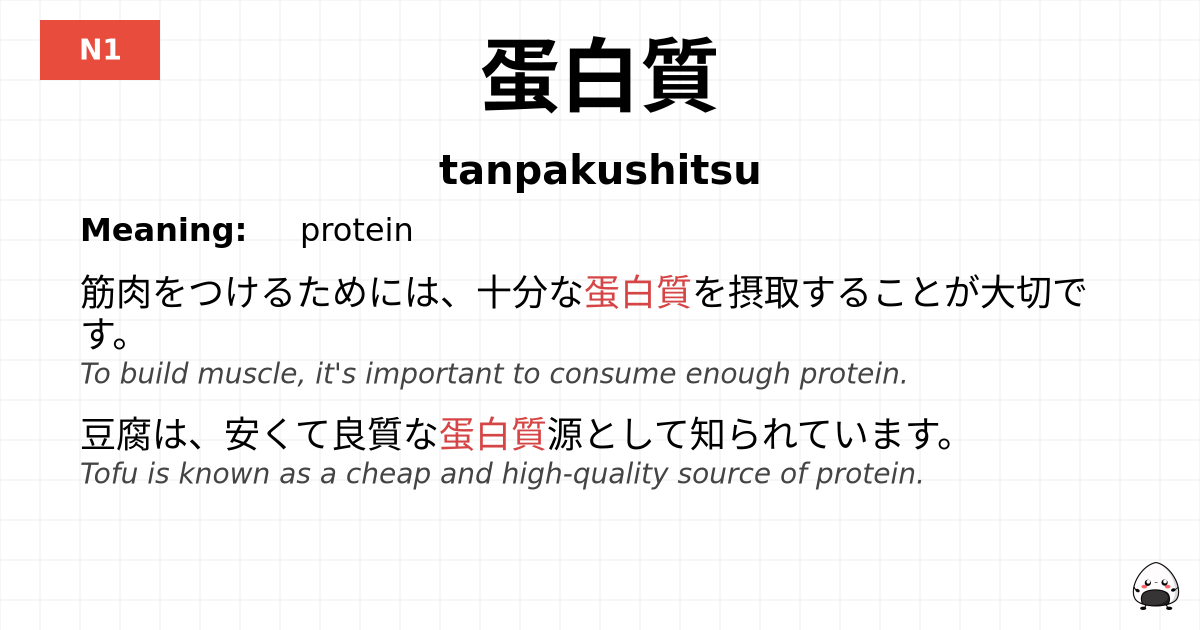 N1

蛋白質

tanpakushitsu

Meaning: protein

筋肉をつけるためには、十分な蛋白質を摂取することが大切です。
To build muscle, it's important to consume enough protein.

豆腐は、安くて良質な蛋白質源として知られています。
Tofu is known as a cheap and high-quality source of protein.